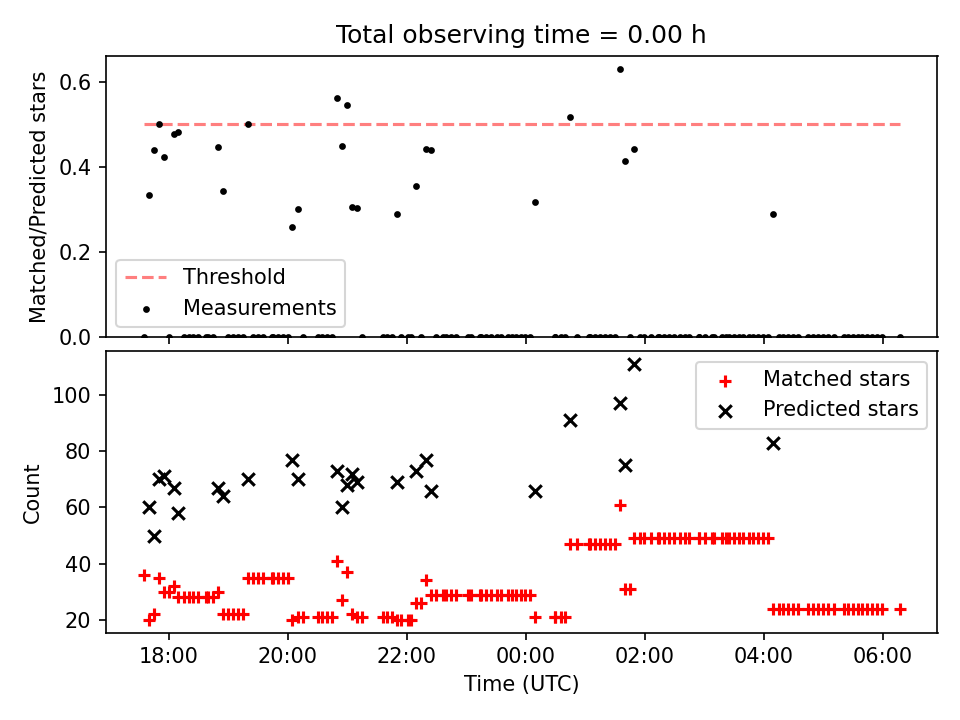 Total observing time = 0.00 h

Matched/Predicted stars

0.6
0.4
0.2
0.0

Threshold
Measurements

Count

100
80
60
40
20

Matched stars
Predicted stars

18:00
20:00
22:00
00:00
02:00
04:00
06:00

Time (UTC)